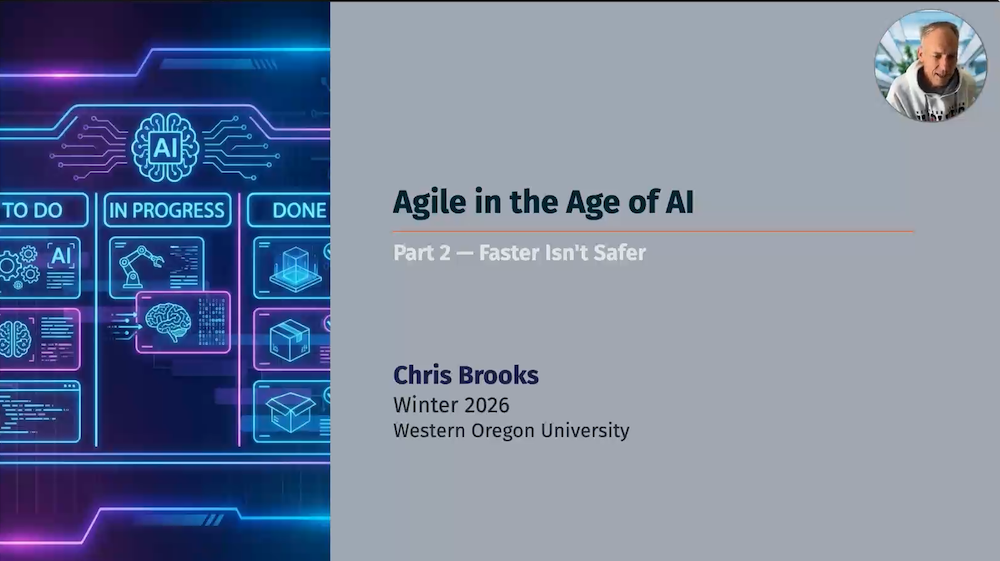 AI

TO DO

IN PROGRESS

DONE

AI

Agile in the Age of AI

Part 2 — Faster Isn't Safer

Chris Brooks
Winter 2026
Western Oregon University